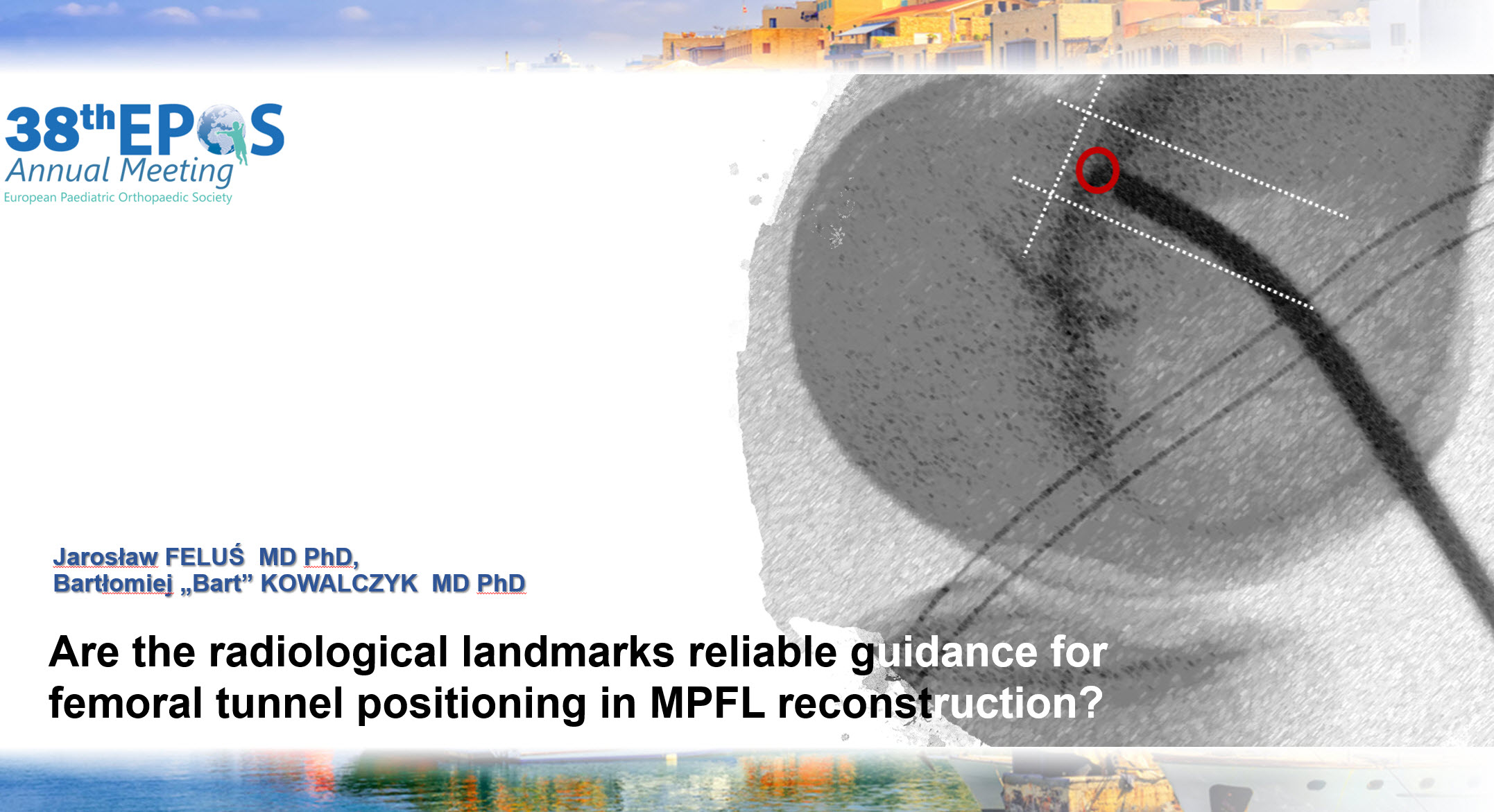 38th EPOS
Annual Meeting
European Paediatric Orthopaedic Society

Jarosław FELUŚ MD PhD,
Bartłomiej „Bart” KOWALCZYK MD PhD

Are the radiological landmarks reliable guidance for femoral tunnel positioning in MPFL reconstruction?